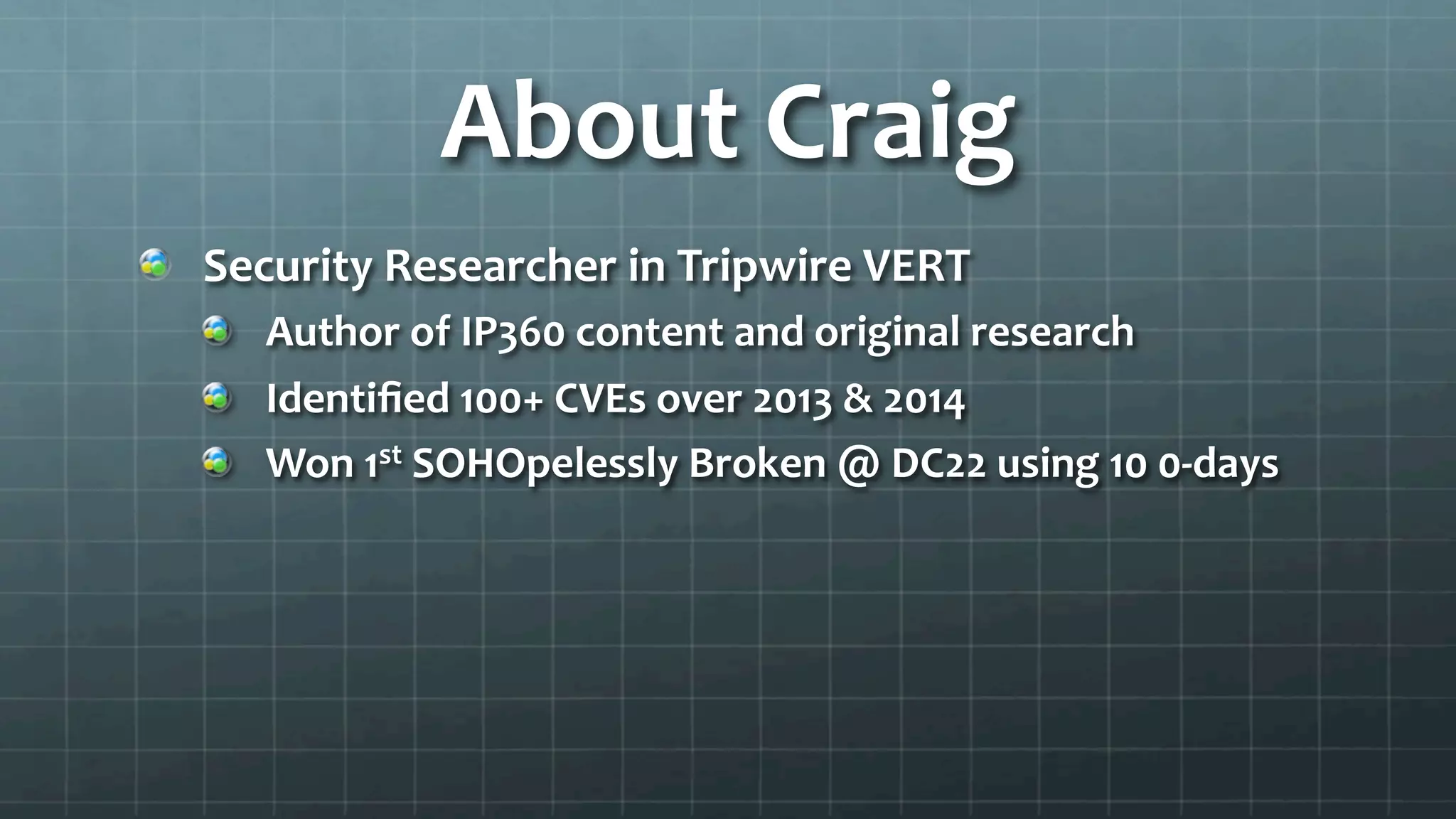 About Craig

Security Researcher in Tripwire VERT

Author of IP360 content and original research

Identified 100+ CVEs over 2013 & 2014

Won 1$^{st}$ SOHOpelessly Broken @ DC22 using 10 0-days